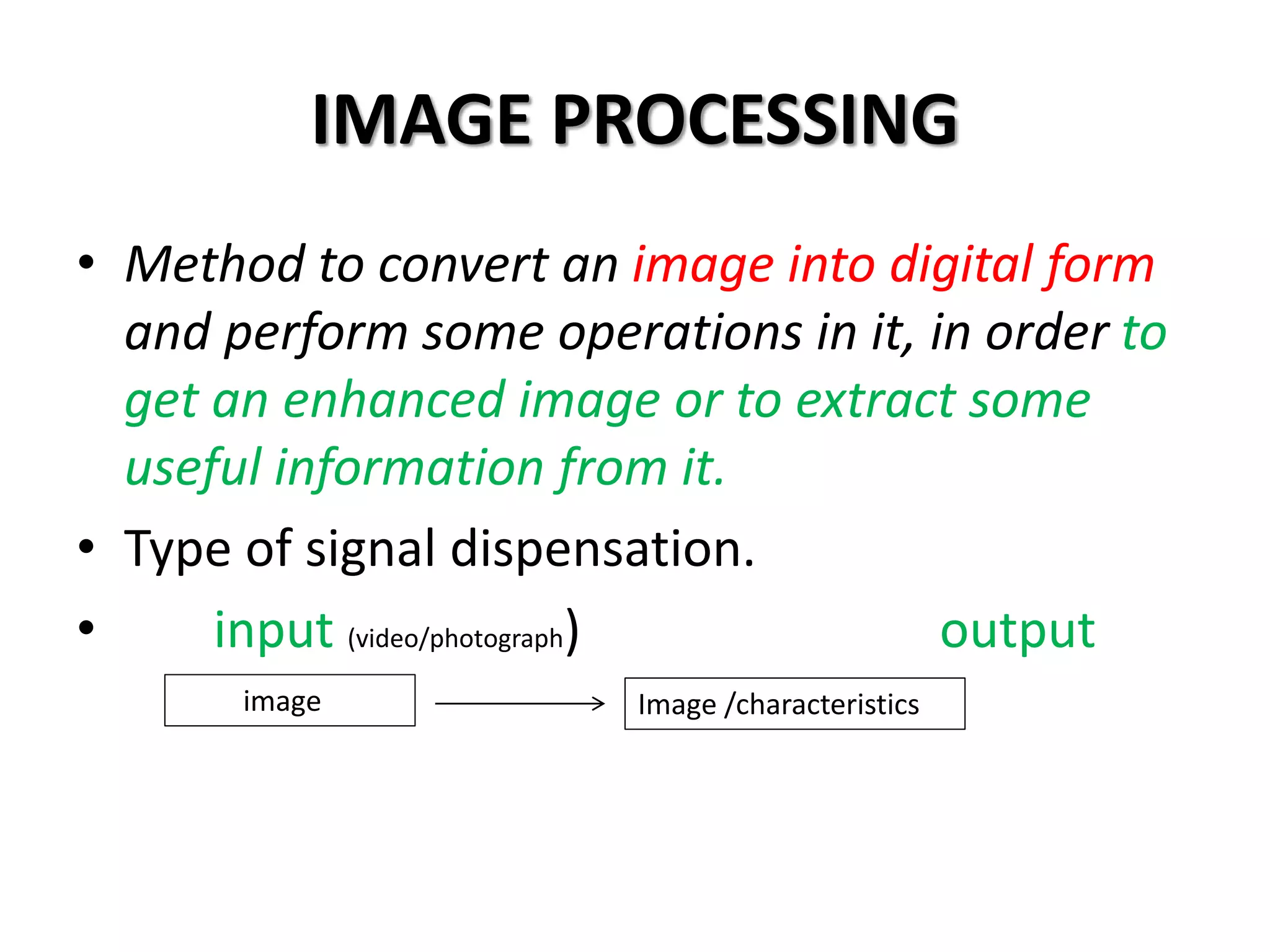 IMAGE PROCESSING

• Method to convert an image into digital form and perform some operations in it, in order to get an enhanced image or to extract some useful information from it.

• Type of signal dispensation.

• input (video/photograph) output

image

Image /characteristics